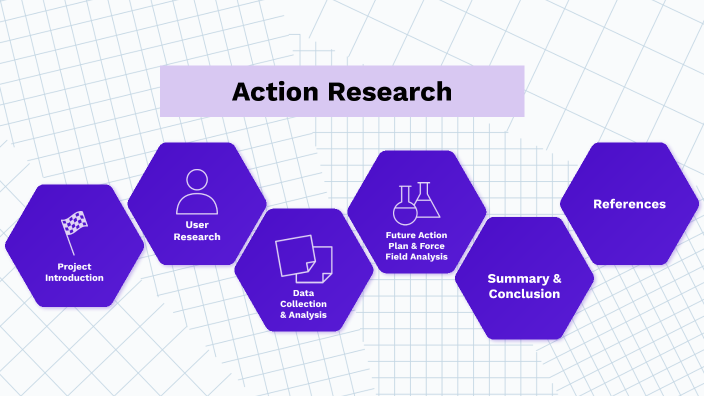 Action Research

Project Introduction

User Research

Data Collection & Analysis

Future Action Plan & Force Field Analysis

Summary & Conclusion

References